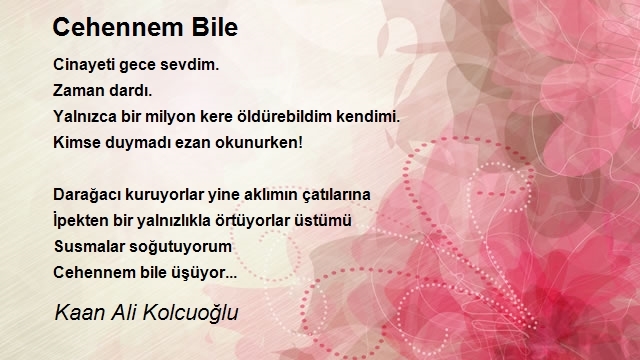 Cehennem Bile

Cinayeti gece sevdim.
Zaman dardı.
Yalnızca bir milyon kere öldürebildim kendimi.
Kimse duymadı ezan okunurken!

Darağacı kuruyorlar yine aklımın çatılarına
İpekten bir yalnızlıkla örtüyorlar üstümü
Susmalar soğutuyorum
Cehennem bile üşüyor...

Kaan Ali Kolcuoğlu